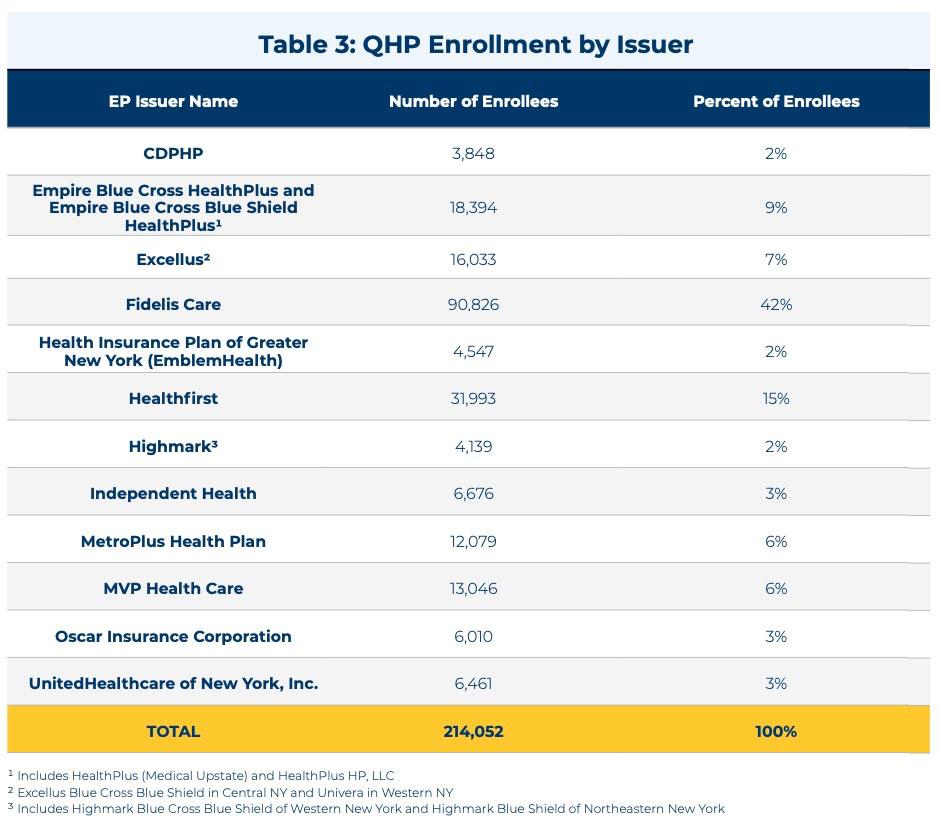 Table 3: QHP Enrollment by Issuer

| EP Issuer Name | Number of Enrollees | Percent of Enrollees |
|---|---|---|
| CDPHP | 3,848 | 2% |
| Empire Blue Cross HealthPlus and Empire Blue Cross Blue Shield HealthPlus¹ | 18,394 | 9% |
| Excellus² | 16,033 | 7% |
| Fidelis Care | 90,826 | 42% |
| Health Insurance Plan of Greater New York (EmblemHealth) | 4,547 | 2% |
| Healthfirst | 31,993 | 15% |
| Highmark³ | 4,139 | 2% |
| Independent Health | 6,676 | 3% |
| MetroPlus Health Plan | 12,079 | 6% |
| MVP Health Care | 13,046 | 6% |
| Oscar Insurance Corporation | 6,010 | 3% |
| UnitedHealthcare of New York, Inc. | 6,461 | 3% |
| TOTAL | 214,052 | 100% |

¹ Includes HealthPlus (Medical Upstate) and HealthPlus HP, LLC
² Excellus Blue Cross Blue Shield in Central NY and Univera in Western NY
³ Includes Highmark Blue Cross Blue Shield of Western New York and Highmark Blue Shield of Northeastern New York